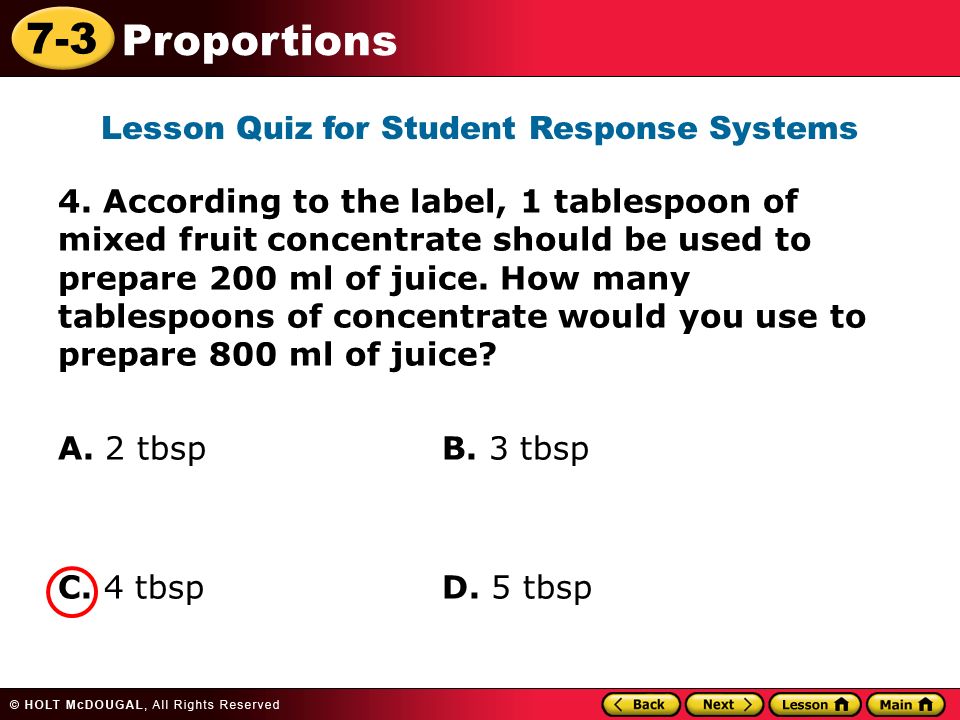 7-3 Proportions

Lesson Quiz for Student Response Systems

4. According to the label, 1 tablespoon of mixed fruit concentrate should be used to prepare 200 ml of juice. How many tablespoons of concentrate would you use to prepare 800 ml of juice?

A. 2 tbsp

B. 3 tbsp

C. 4 tbsp

D. 5 tbsp

© HOLT McDOUGAL, All Rights Reserved

Back Next Lesson Main